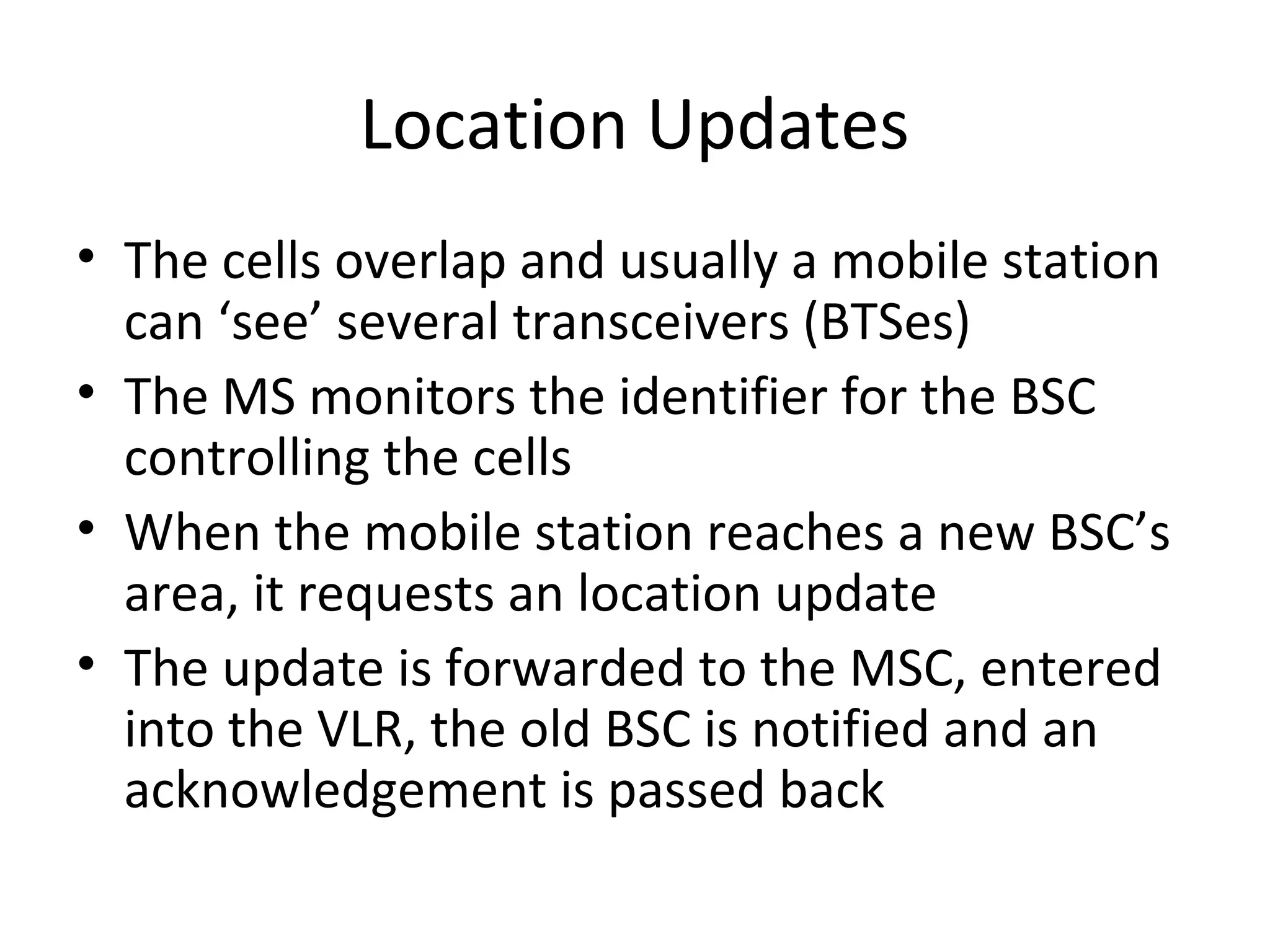 Location Updates

• The cells overlap and usually a mobile station can ‘see’ several transceivers (BTSes)
• The MS monitors the identifier for the BSC controlling the cells
• When the mobile station reaches a new BSC’s area, it requests an location update
• The update is forwarded to the MSC, entered into the VLR, the old BSC is notified and an acknowledgement is passed back